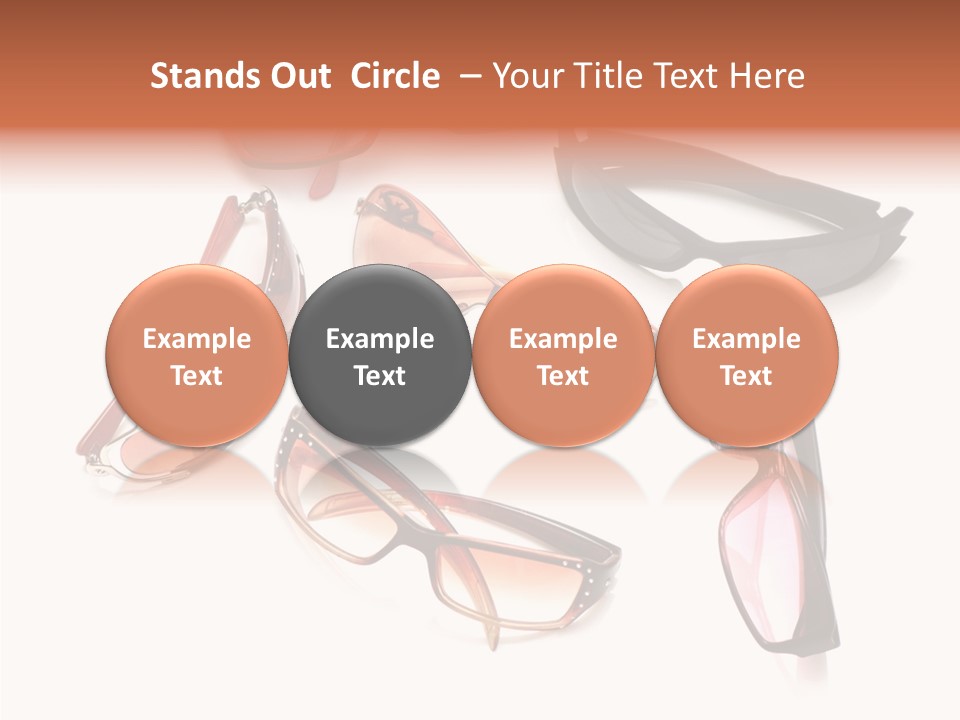 Stands Out Circle – Your Title Text Here

Example Text

Example Text

Example Text

Example Text